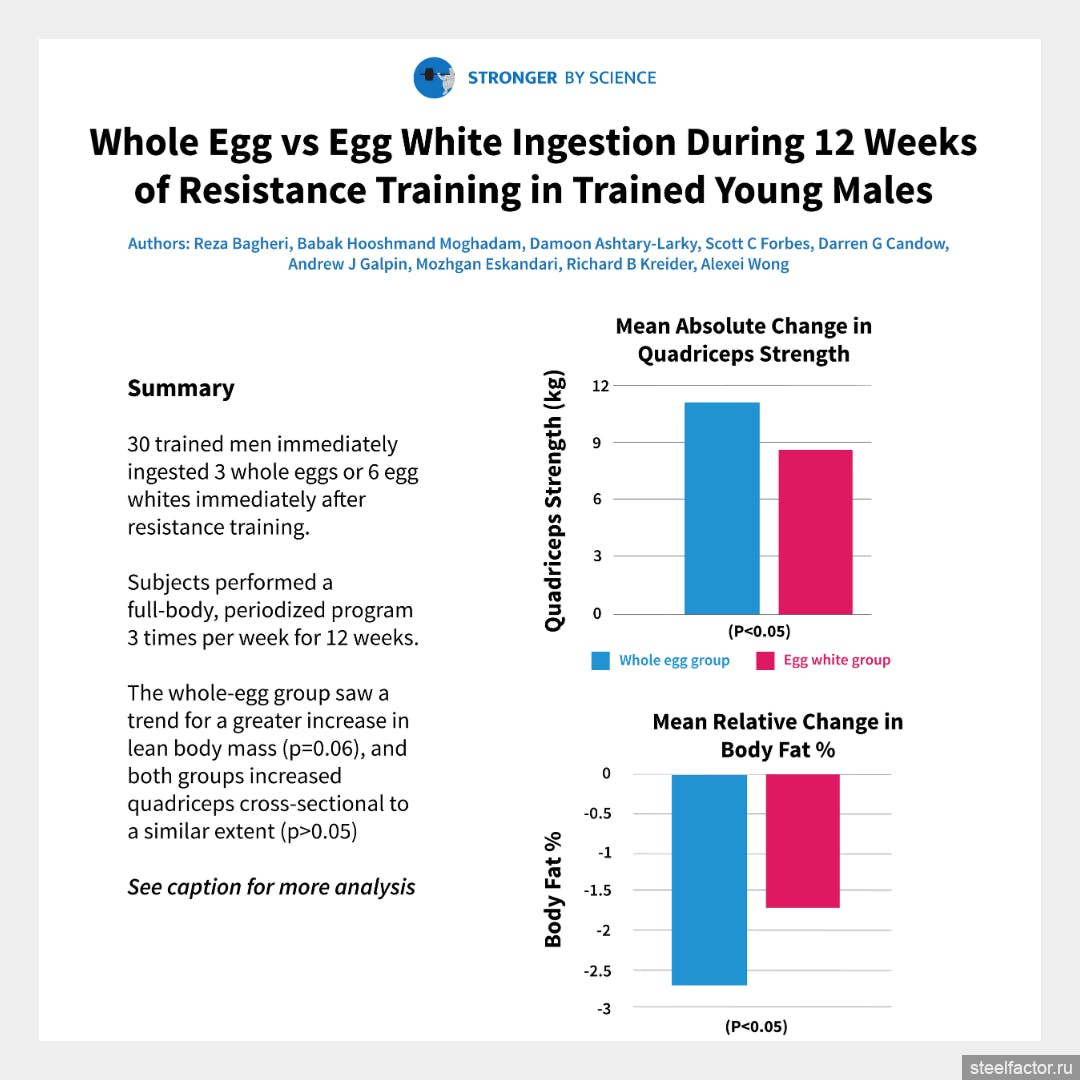 STRONGER BY SCIENCE

Whole Egg vs Egg White Ingestion During 12 Weeks of Resistance Training in Trained Young Males

Authors: Reza Bagheri, Babak Hooshmand Moghadam, Damoon Ashtary-Larky, Scott C Forbes, Darren G Candow, Andrew J Galpin, Mozhgan Eskandari, Richard B Kreider, Alexei Wong

Summary

30 trained men immediately ingested 3 whole eggs or 6 egg whites immediately after resistance training.

Subjects performed a full-body, periodized program 3 times per week for 12 weeks.

The whole-egg group saw a trend for a greater increase in lean body mass (p=0.06), and both groups increased quadriceps cross-sectional to a similar extent (p>0.05)

See caption for more analysis

Mean Absolute Change in Quadriceps Strength

Quadriceps Strength (kg)

12
9
6
3
0

(P<0.05)

Whole egg group
Egg white group

Mean Relative Change in Body Fat %

Body Fat %

0
-0.5
-1
-1.5
-2
-2.5
-3

(P<0.05)

steelfactor.ru